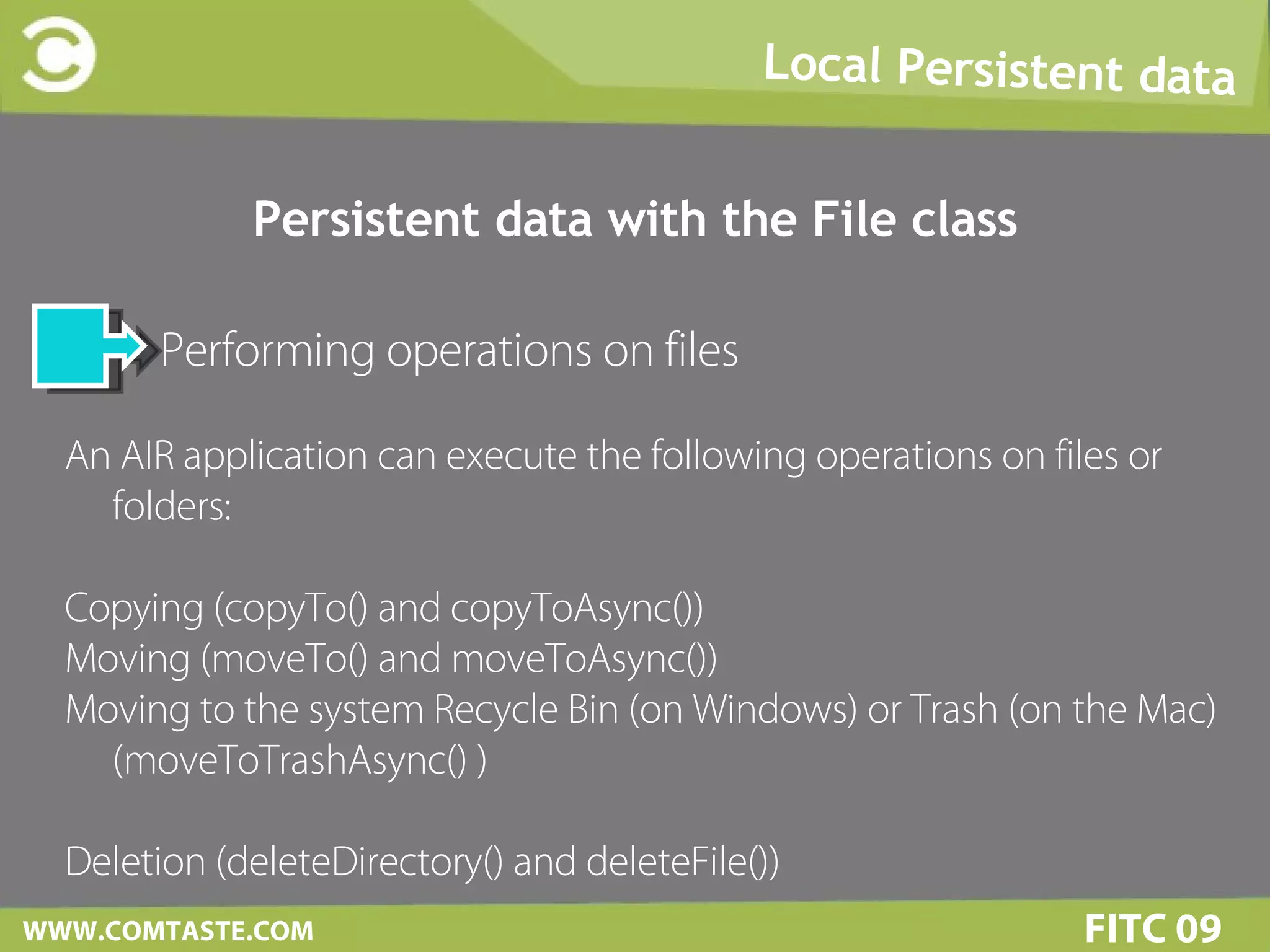 Local Persistent data

Persistent data with the File class

Performing operations on files

An AIR application can execute the following operations on files or folders:

Copying (copyTo() and copyToAsync())
Moving (moveTo() and moveToAsync())
Moving to the system Recycle Bin (on Windows) or Trash (on the Mac) (moveToTrashAsync() )

Deletion (deleteDirectory() and deleteFile())

WWW.COMTASTE.COM

FITC 09